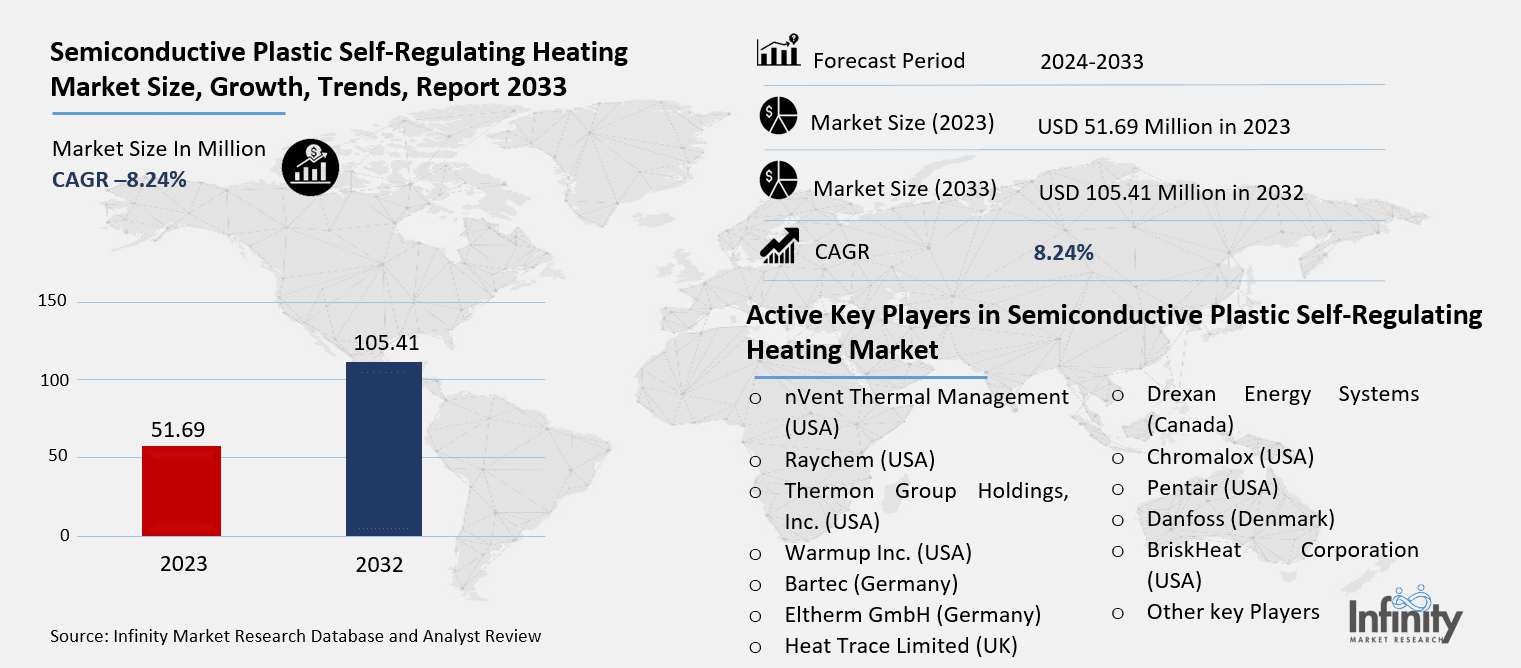 Semiconductive Plastic Self-Regulating Heating Market Size, Growth, Trends, Report 2033

Market Size In Million
CAGR –8.24%

150
100
50
0
51.69
105.41
2023
2032

Source: Infinity Market Research Database and Analyst Review

| Forecast Period | 2024-2033 |
|---|---|
| Market Size (2023) | USD 51.69 Million in 2023 |
| Market Size (2033) | USD 105.41 Million in 2032 |
| CAGR | 8.24% |

Active Key Players in Semiconductive Plastic Self-Regulating Heating Market

○ nVent Thermal Management (USA)
○ Raychem (USA)
○ Thermon Group Holdings, Inc. (USA)
○ Warmup Inc. (USA)
○ Bartec (Germany)
○ Eltherm GmbH (Germany)
○ Heat Trace Limited (UK)

○ Drexan Energy Systems (Canada)
○ Chromalox (USA)
○ Pentair (USA)
○ Danfoss (Denmark)
○ BriskHeat Corporation (USA)
○ Other key Players

Infinity
MARKET RESEARCH